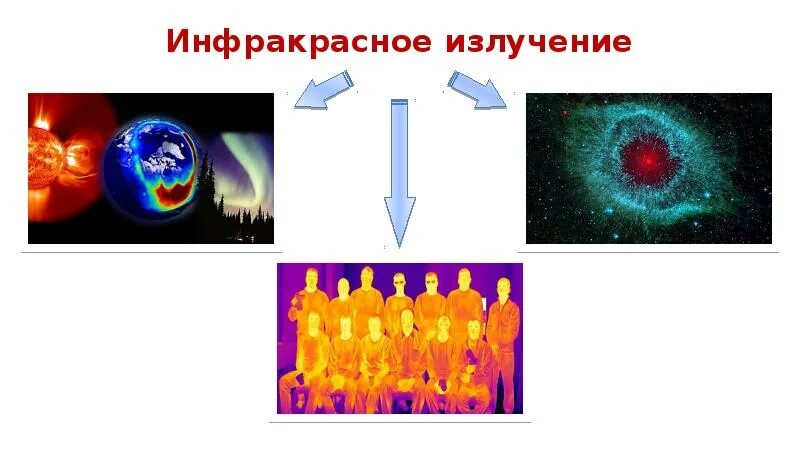 Инфракрасное излучение